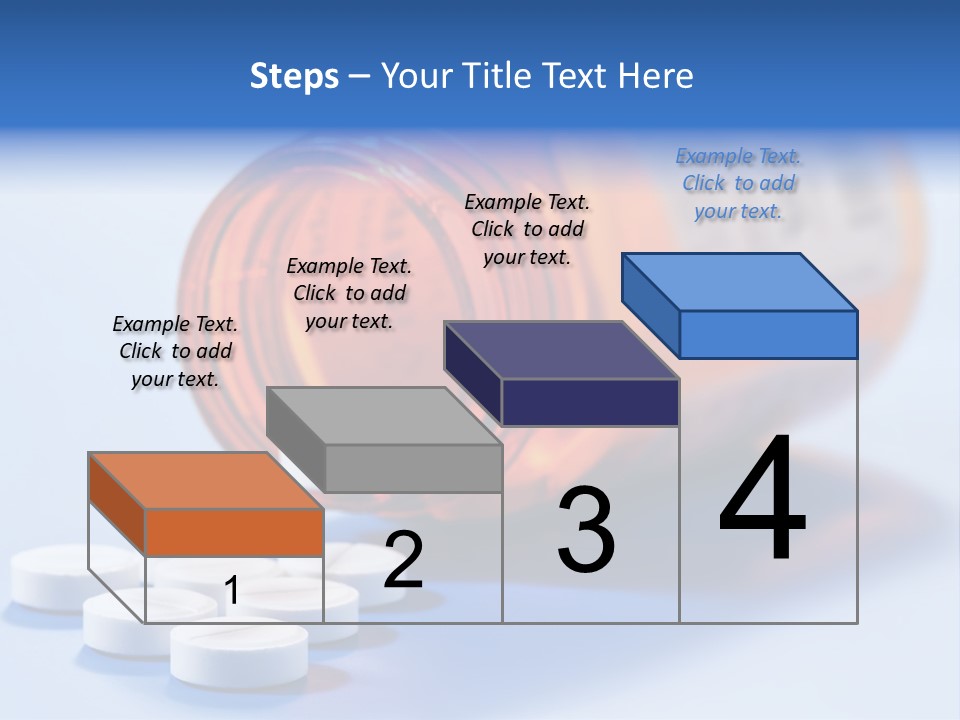 Steps – Your Title Text Here

Example Text. Click to add your text.

Example Text. Click to add your text.

Example Text. Click to add your text.

Example Text. Click to add your text.

1

2

3

4